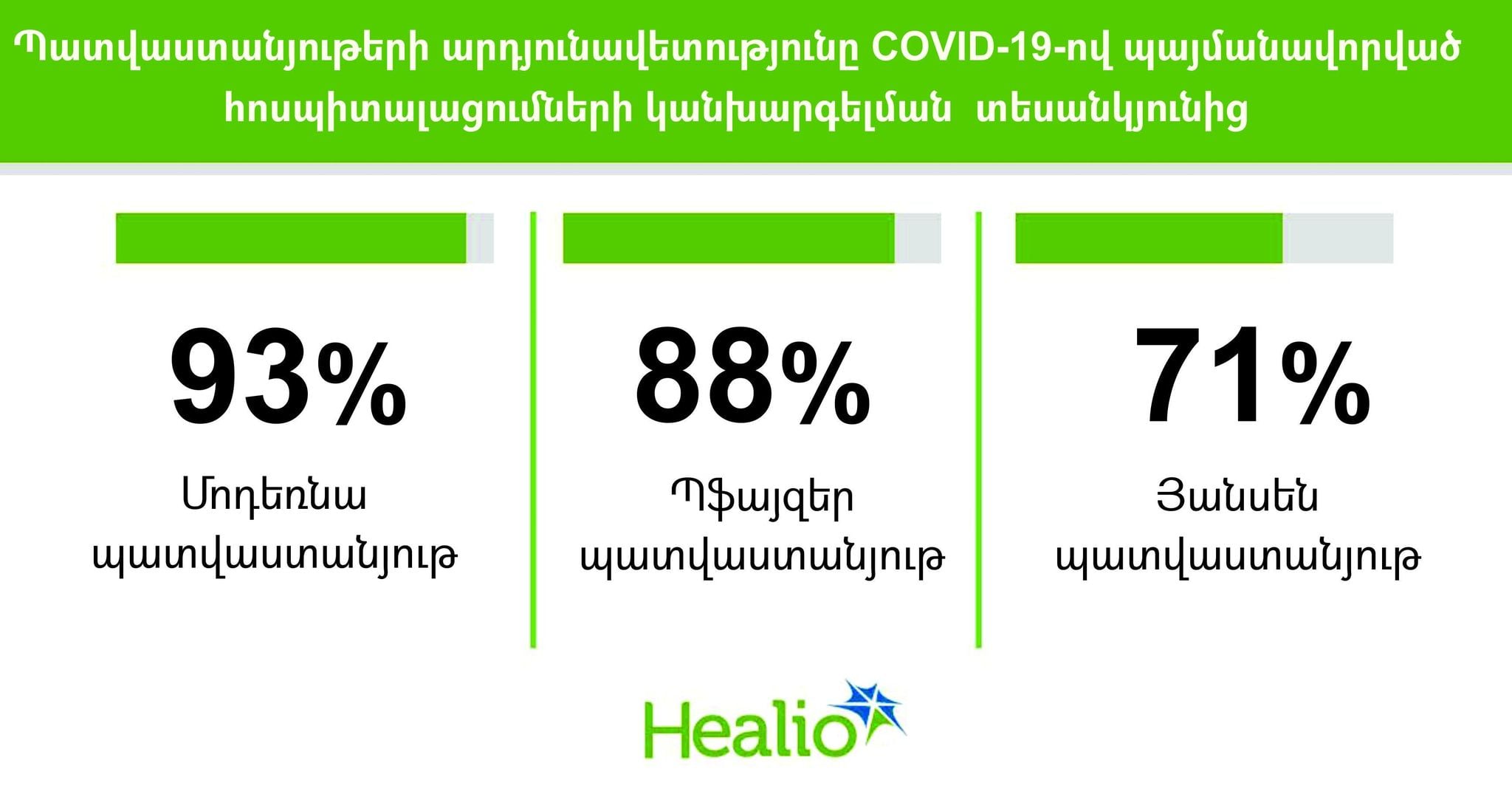 Պատվաստանյութերի արդյունավետությունը COVID-19-ով պայմանավորված հոսպիտալացումների կանխարգելման տեսանկյունից

93%

Մոդեռնա պատվաստանյութ

88%

Պֆայզեր պատվաստանյութ

71%

Յանսեն պատվաստանյութ

Healio